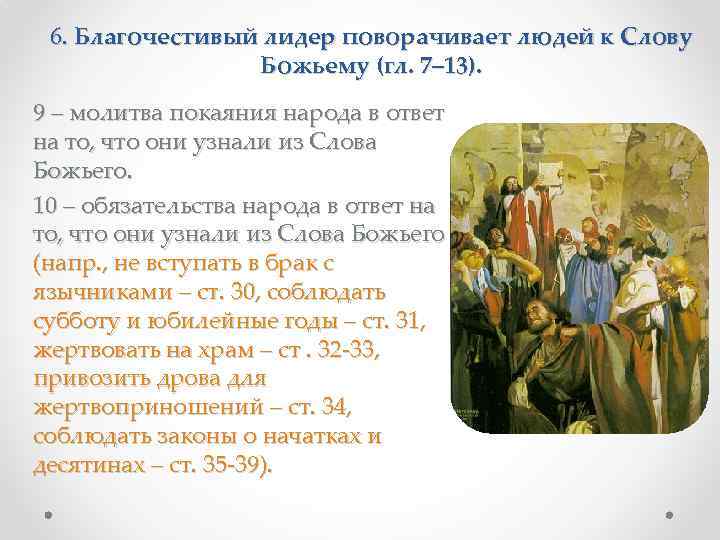 6. Благочестивый лидер поворачивает людей к Слову Божьему (гл. 7–13).

9 – молитва покаяния народа в ответ на то, что они узнали из Слова Божьего.

10 – обязательства народа в ответ на то, что они узнали из Слова Божьего (напр., не вступать в брак с язычниками – ст. 30, соблюдать субботу и юбилейные годы – ст. 31, жертвовать на храм – ст . 32-33, привозить дрова для жертвоприношений – ст. 34, соблюдать законы о начатках и десятинах – ст. 35-39).